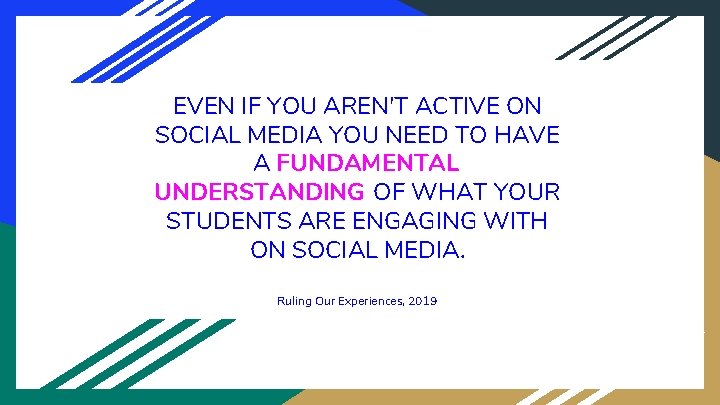 EVEN IF YOU AREN'T ACTIVE ON SOCIAL MEDIA YOU NEED TO HAVE A FUNDAMENTAL UNDERSTANDING OF WHAT YOUR STUDENTS ARE ENGAGING WITH ON SOCIAL MEDIA.

Ruling Our Experiences, 2019